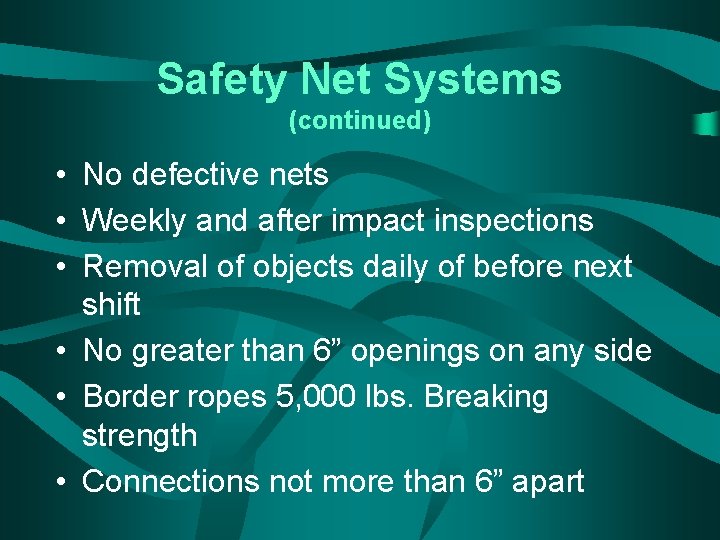 Safety Net Systems
(continued)

• No defective nets
• Weekly and after impact inspections
• Removal of objects daily of before next shift
• No greater than 6” openings on any side
• Border ropes 5,000 lbs. Breaking strength
• Connections not more than 6” apart